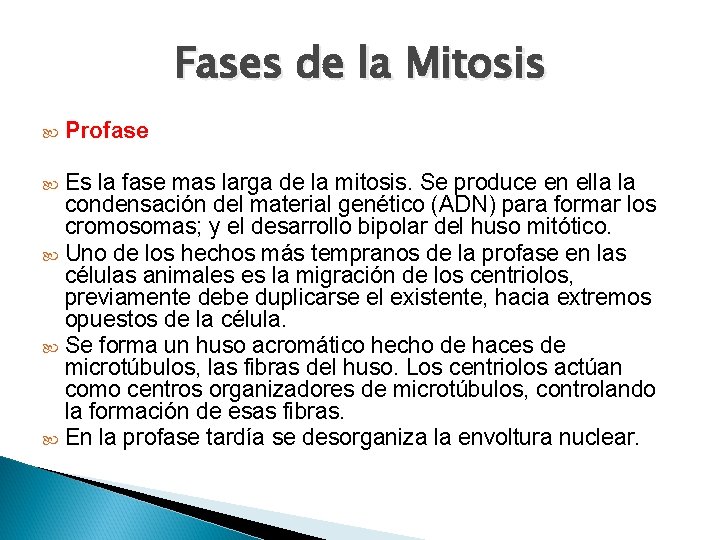 Fases de la Mitosis

Profase

Es la fase mas larga de la mitosis. Se produce en ella la condensación del material genético (ADN) para formar los cromosomas; y el desarrollo bipolar del huso mitótico.

Uno de los hechos más tempranos de la profase en las células animales es la migración de los centriolos, previamente debe duplicarse el existente, hacia extremos opuestos de la célula.

Se forma un huso acromático hecho de haces de microtúbulos, las fibras del huso. Los centriolos actúan como centros organizadores de microtúbulos, controlando la formación de esas fibras.

En la profase tardía se desorganiza la envoltura nuclear.